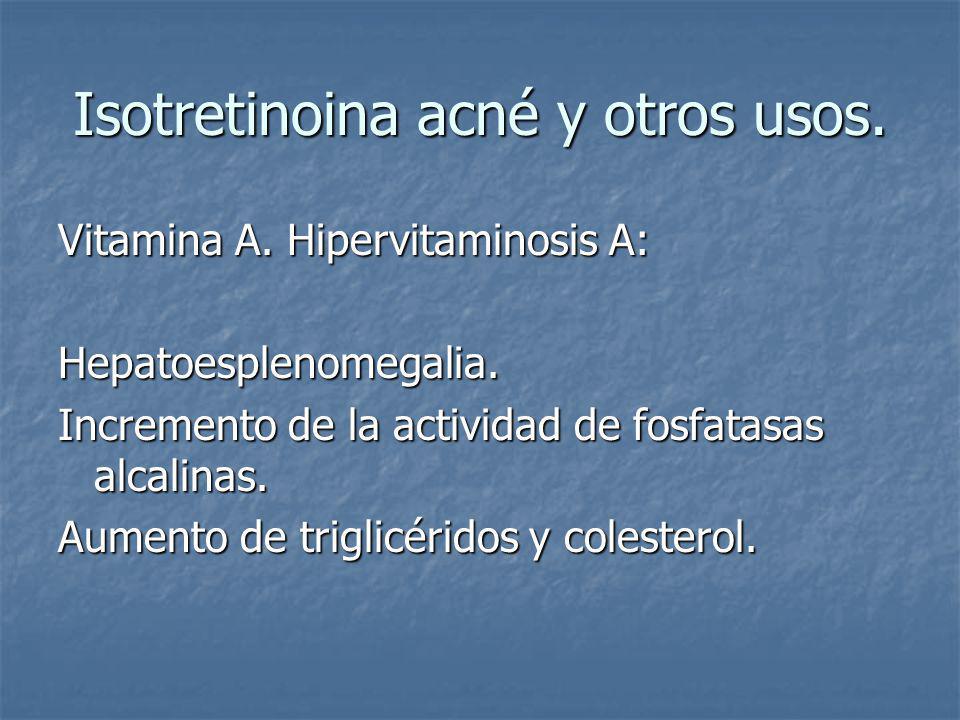 Isotretinoina acné y otros usos.

Vitamina A. Hipervitaminosis A:

Hepatoesplenomegalia.
Incremento de la actividad de fosfatasas alcalinas.
Aumento de triglicéridos y colesterol.